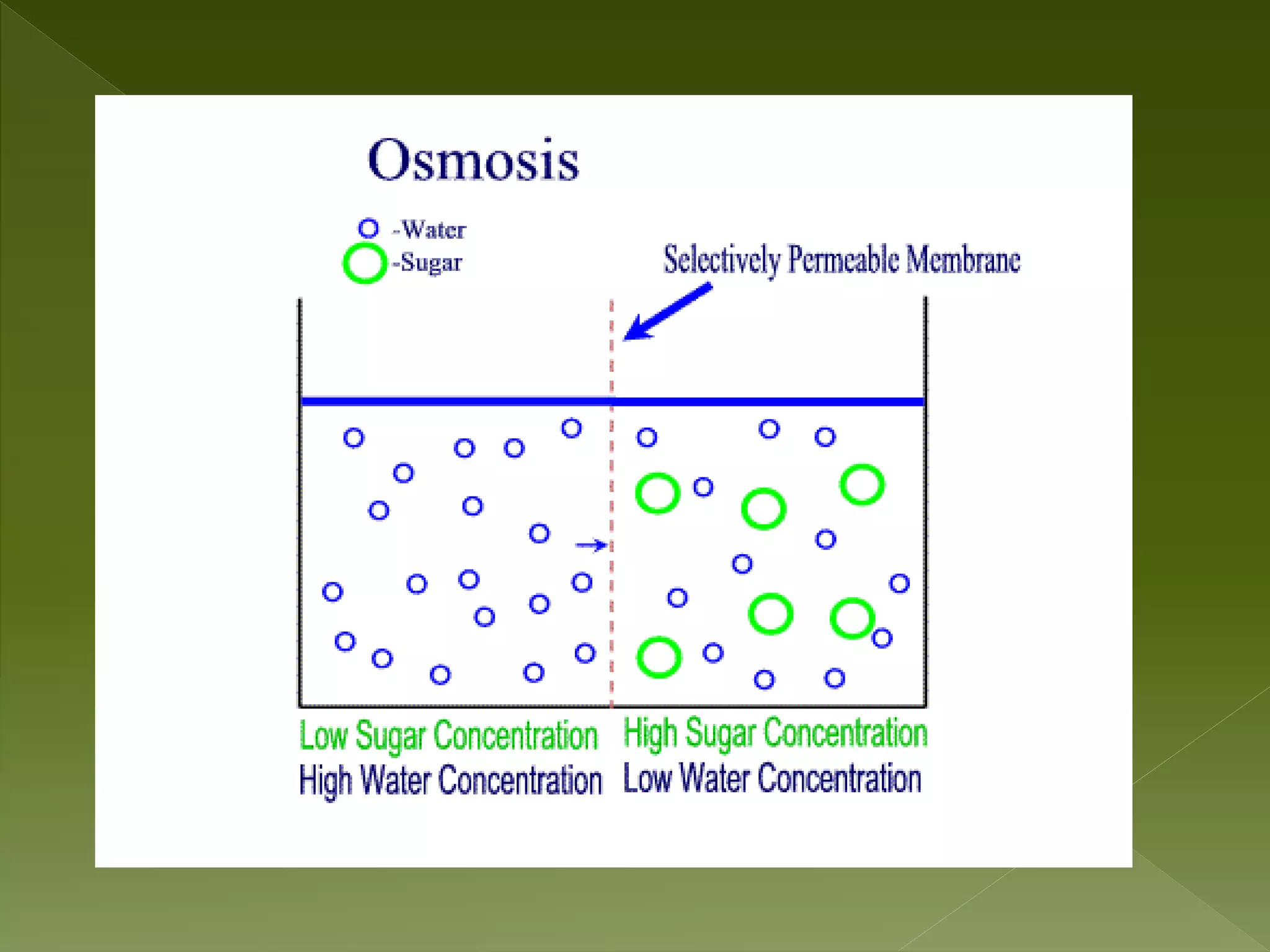 Osmosis

-Water
-Sugar

Selectively Permeable Membrane

Low Sugar Concentration
High Water Concentration

High Sugar Concentration
Low Water Concentration